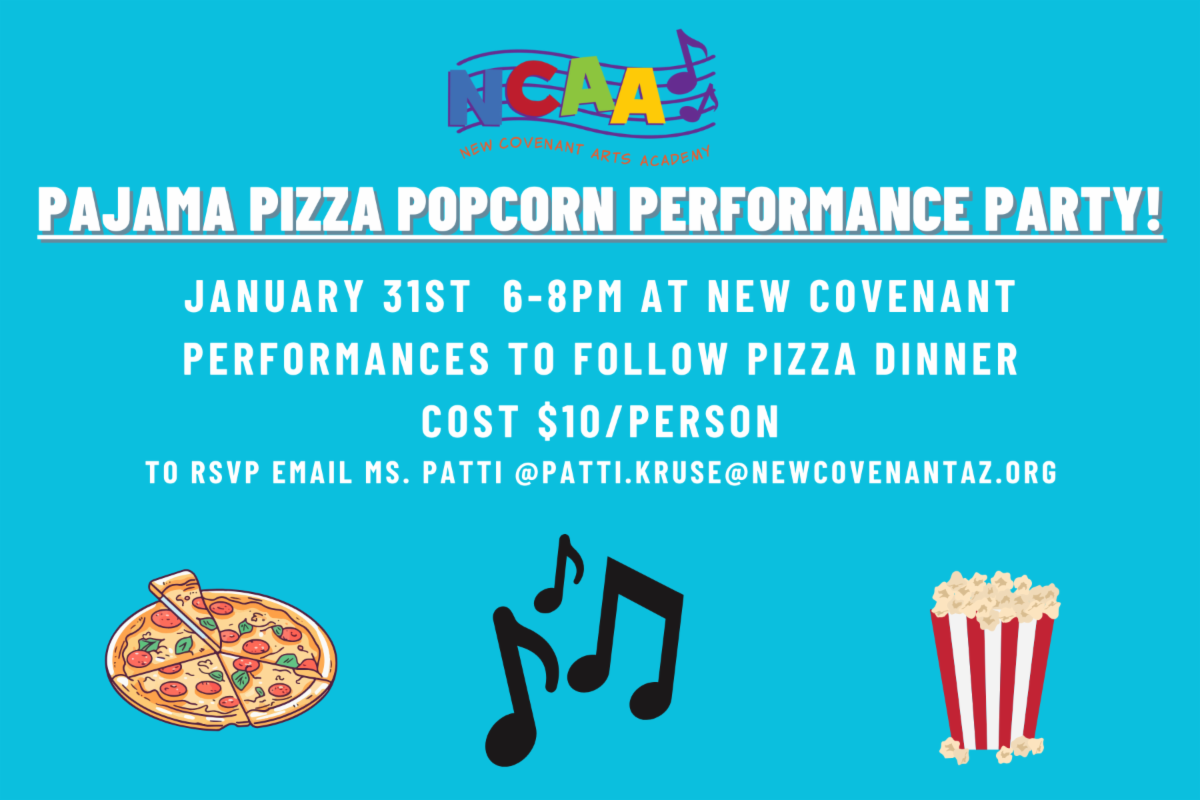 NCAA
NEW COVENANT ARTS ACADEMY

PAJAMA PIZZA POPCORN PERFORMANCE PARTY!

JANUARY 31ST 6-8PM AT NEW COVENANT
PERFORMANCES TO FOLLOW PIZZA DINNER
COST $10/PERSON
TO RSVP EMAIL MS. PATTI @PATTI.KRUSE@NEWCOVENANTAZ.ORG